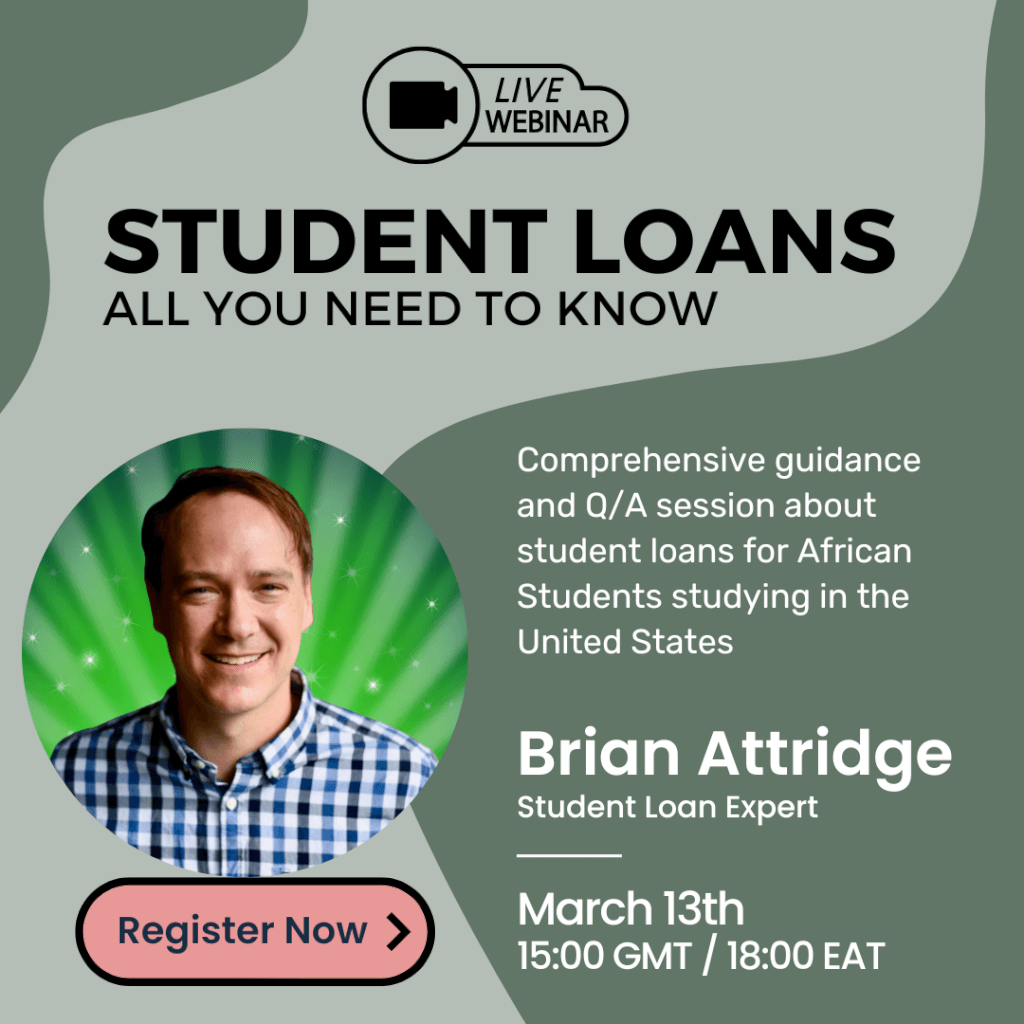 LIVE
WEBINAR

STUDENT LOANS
ALL YOU NEED TO KNOW

Comprehensive guidance and Q/A session about student loans for African Students studying in the United States

Brian Attridge
Student Loan Expert

March 13th
15:00 GMT / 18:00 EAT

Register Now